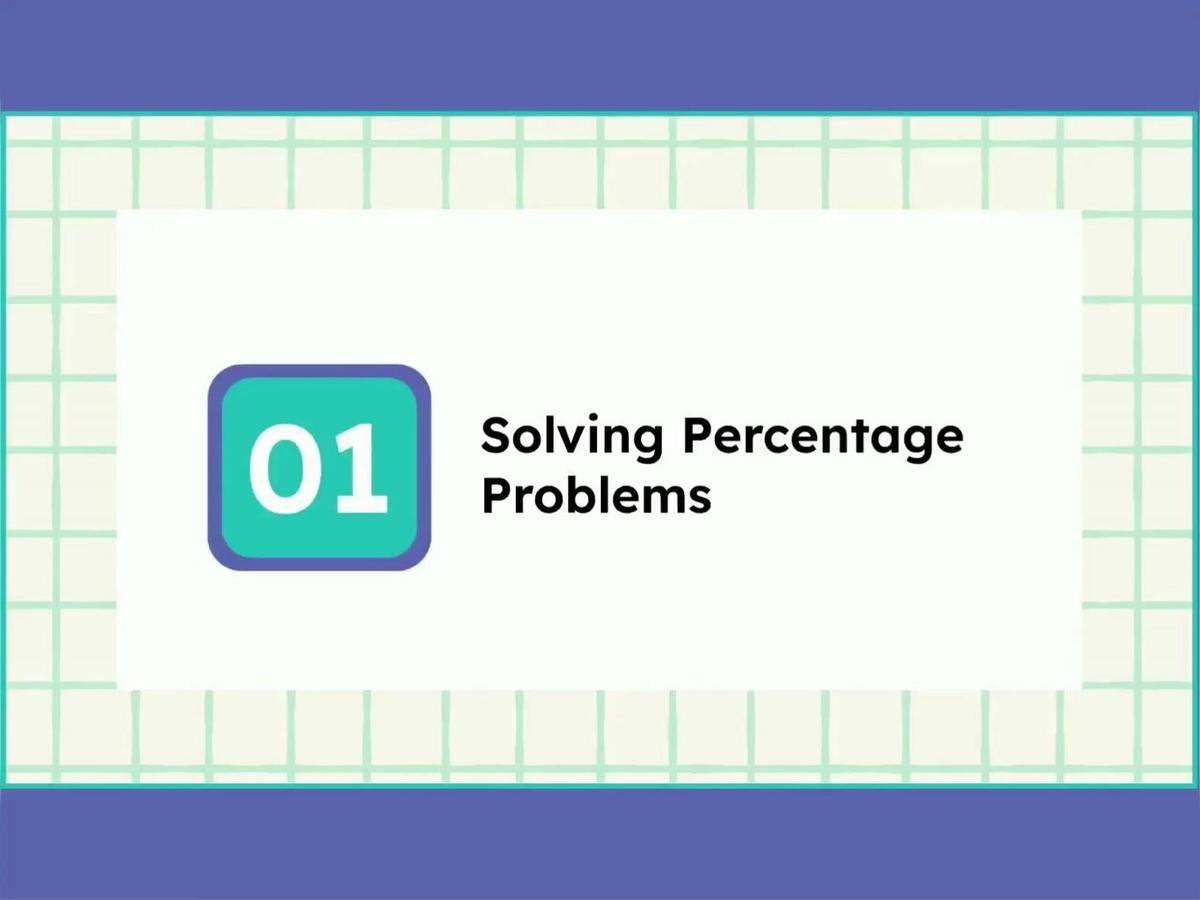 01

Solving Percentage Problems